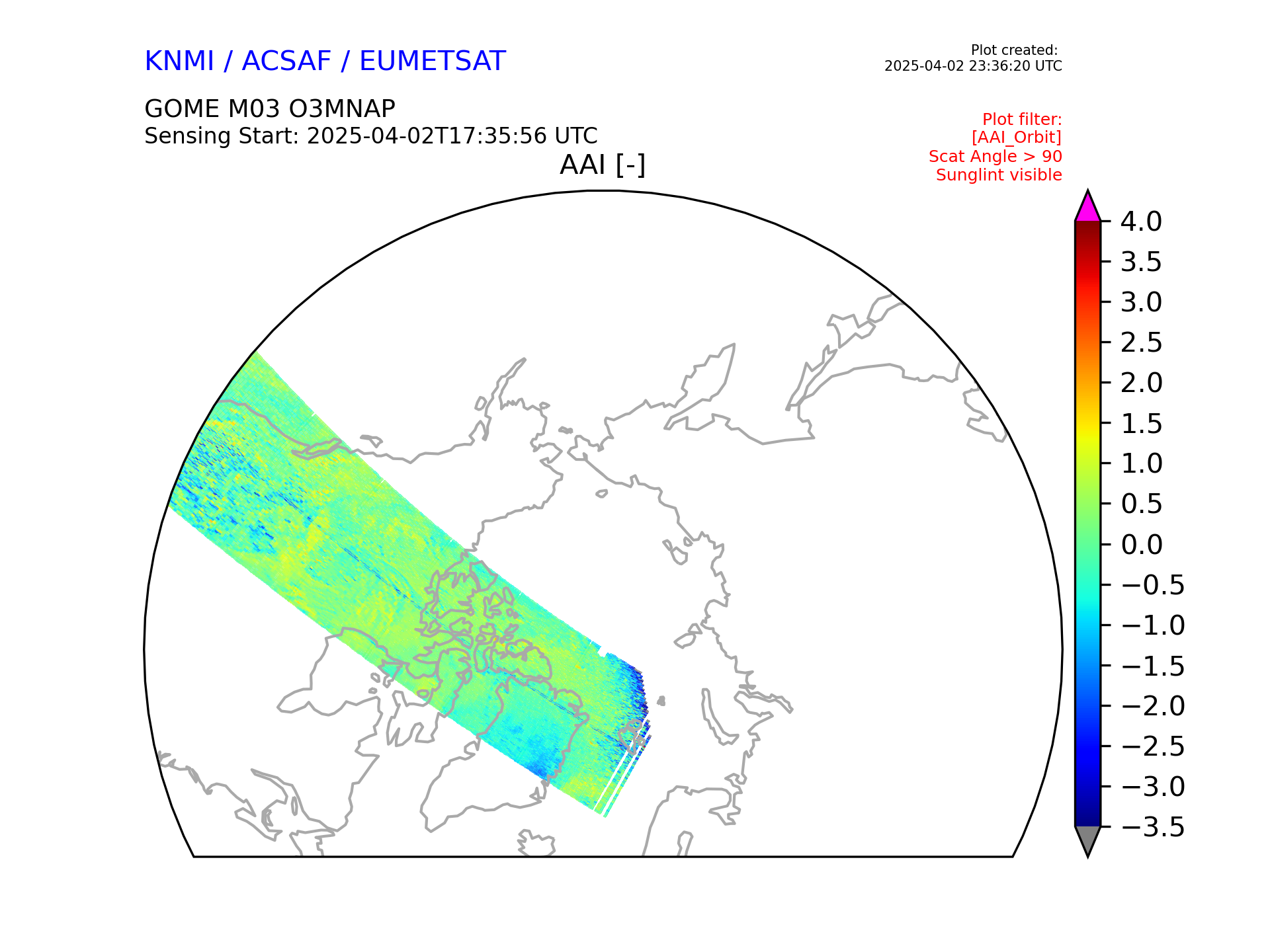 KNMI / ACSAF / EUMETSAT

Plot created:
2025-04-02 23:36:20 UTC

GOME M03 O3MNAP
Sensing Start: 2025-04-02T17:35:56 UTC

Plot filter:
[AAI_Orbit]
Scat Angle > 90
Sunglint visible

AAI [-]

4.0
3.5
3.0
2.5
2.0
1.5
1.0
0.5
0.0
−0.5
−1.0
−1.5
−2.0
−2.5
−3.0
−3.5